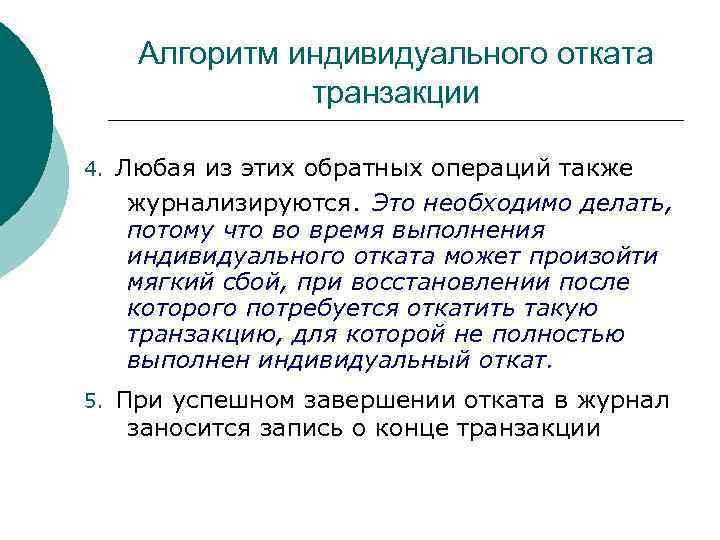 Алгоритм индивидуального отката транзакции

4. Любая из этих обратных операций также журнализируются. Это необходимо делать, потому что во время выполнения индивидуального отката может произойти мягкий сбой, при восстановлении после которого потребуется откатить такую транзакцию, для которой не полностью выполнен индивидуальный откат.

5. При успешном завершении отката в журнал заносится запись о конце транзакции